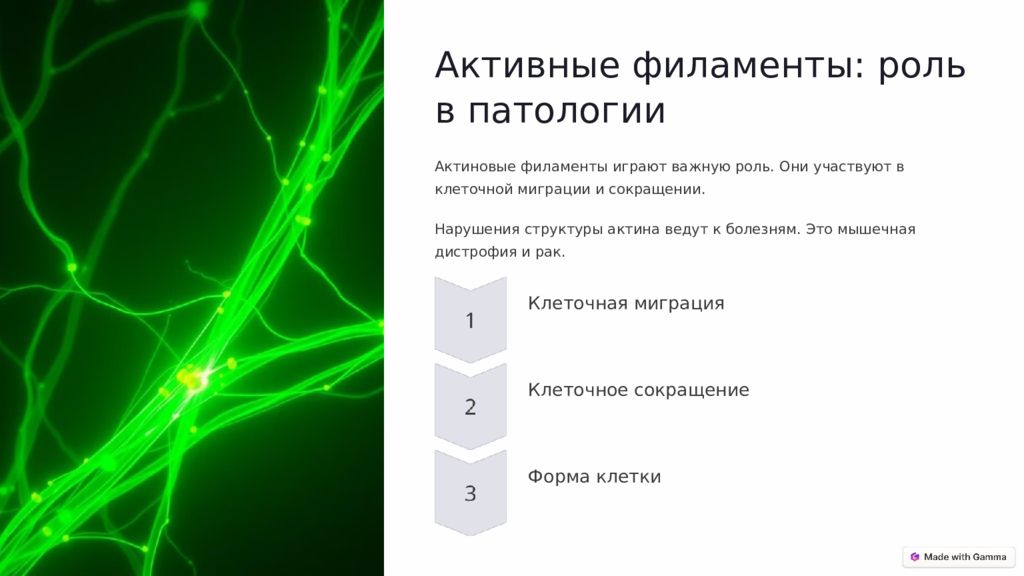 Активные филаменты: роль в патологии

Актиновые филаменты играют важную роль. Они участвуют в клеточной миграции и сокращении.

Нарушения структуры актина ведут к болезням. Это мышечная дистрофия и рак.

1

Клеточная миграция

2

Клеточное сокращение

3

Форма клетки

Made with Gamma